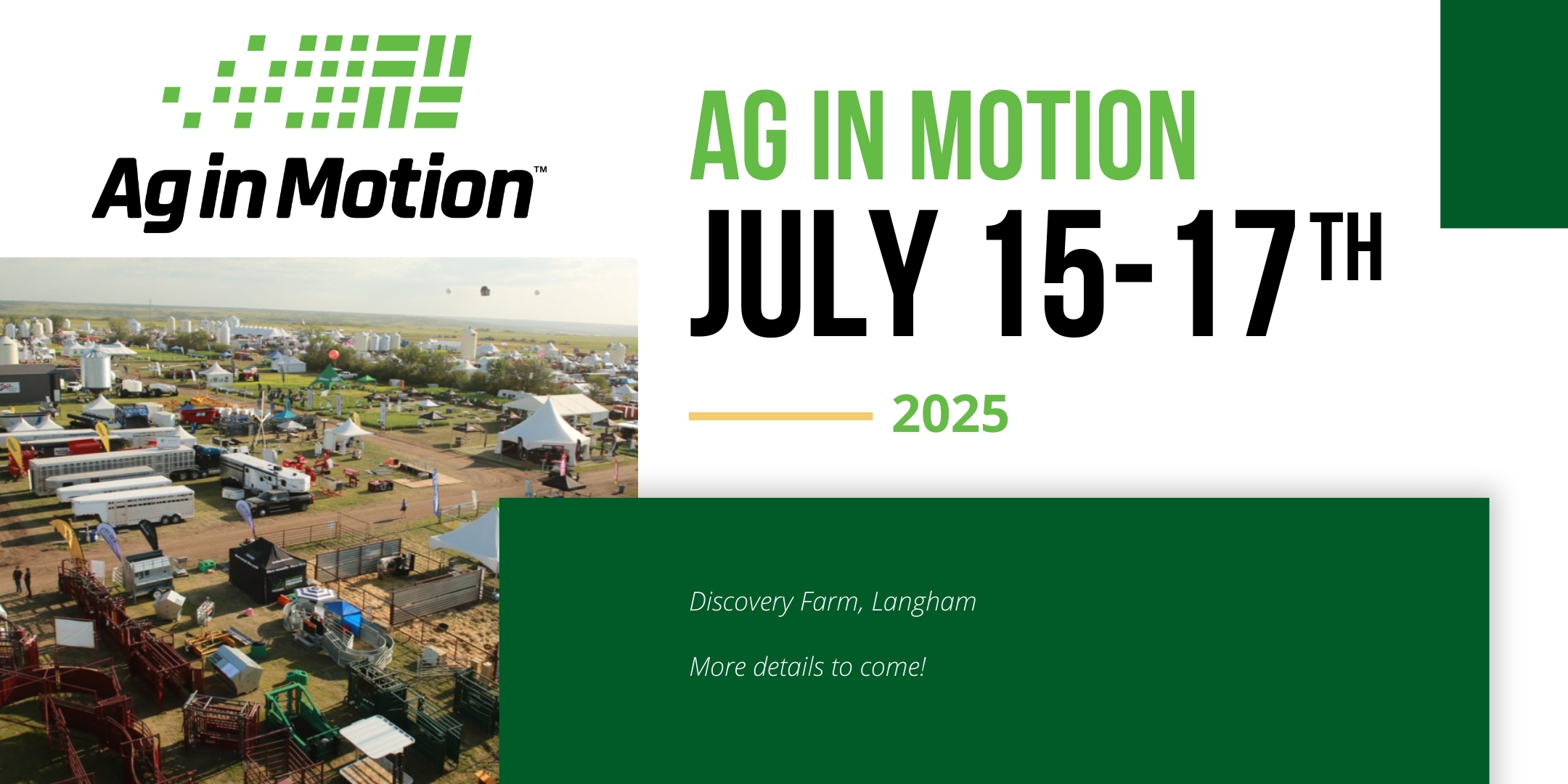 Ag in Motion™

AG IN MOTION

JULY 15-17TH

2025

Discovery Farm, Langham

More details to come!